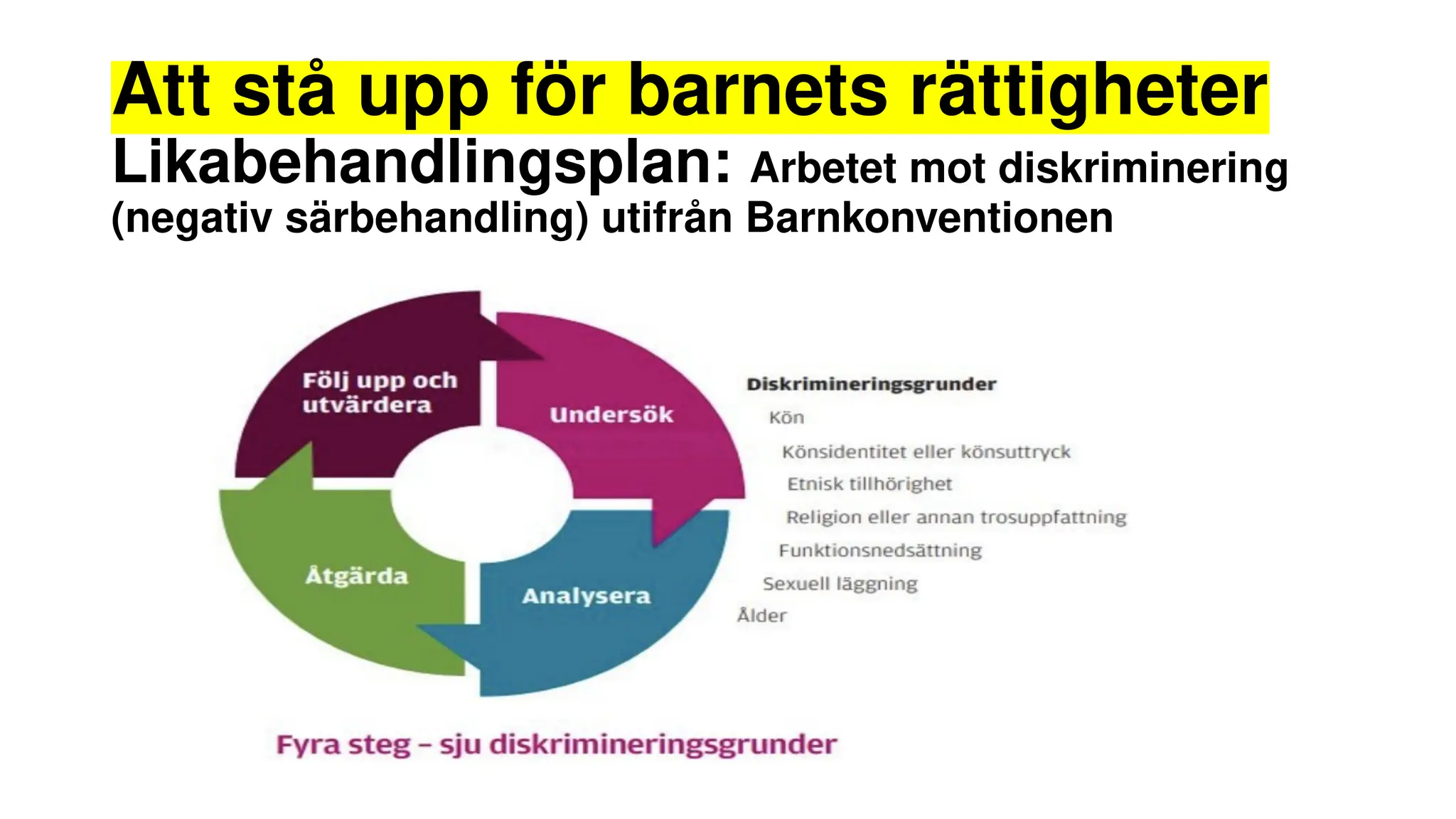 Att stå upp för barnets rättigheter

Likabehandlingsplan: Arbetet mot diskriminering (negativ särbehandling) utifrån Barnkonventionen

Följ upp och utvärdera

Undersök

Åtgärda

Analysera

Diskrimineringsgrunder

Kön

Könsidentitet eller könsuttryck

Etnisk tillhörighet

Religion eller annan trosuppfattning

Funktionsnedsättning

Sexuell läggning

Ålder

Fyra steg – sju diskrimineringsgrunder